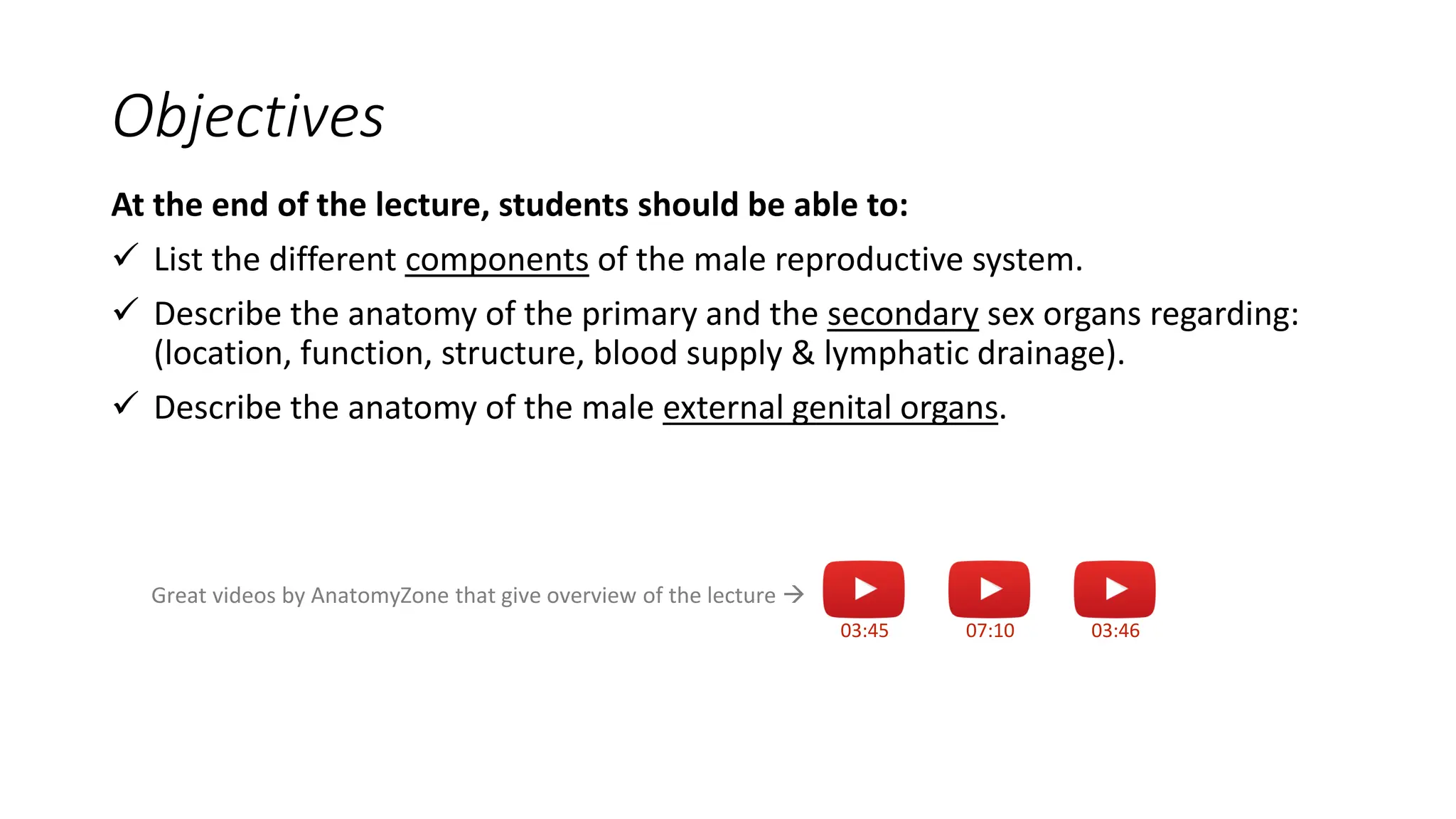 Objectives

At the end of the lecture, students should be able to:

✓ List the different components of the male reproductive system.

✓ Describe the anatomy of the primary and the secondary sex organs regarding: (location, function, structure, blood supply & lymphatic drainage).

✓ Describe the anatomy of the male external genital organs.

Great videos by AnatomyZone that give overview of the lecture →

03:45

07:10

03:46